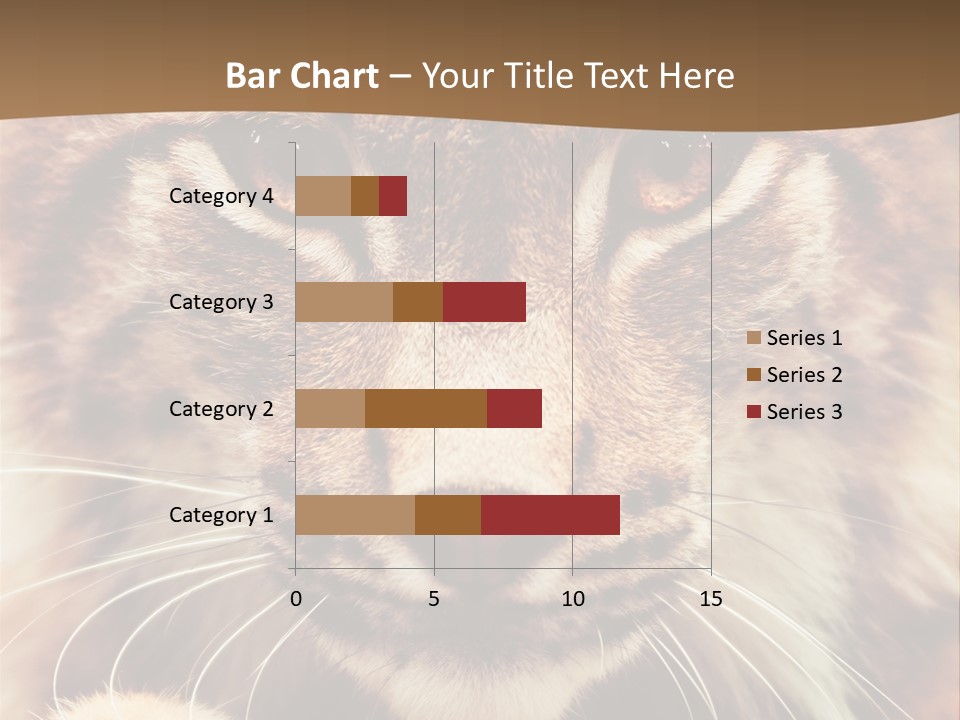 Bar Chart – Your Title Text Here

Category 4
Category 3
Category 2
Category 1

0
5
10
15

Series 1
Series 2
Series 3